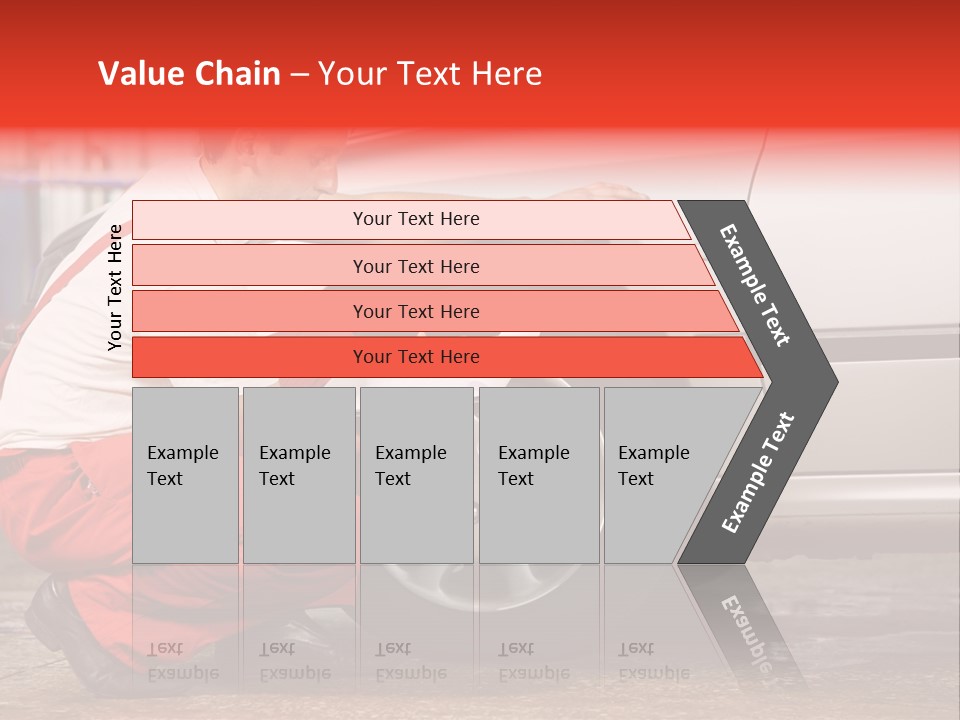 Value Chain – Your Text Here

Your Text Here

Your Text Here

Your Text Here

Your Text Here

Your Text Here

Example Text

Example Text

Example Text

Example Text

Example Text

Example Text

Example Text